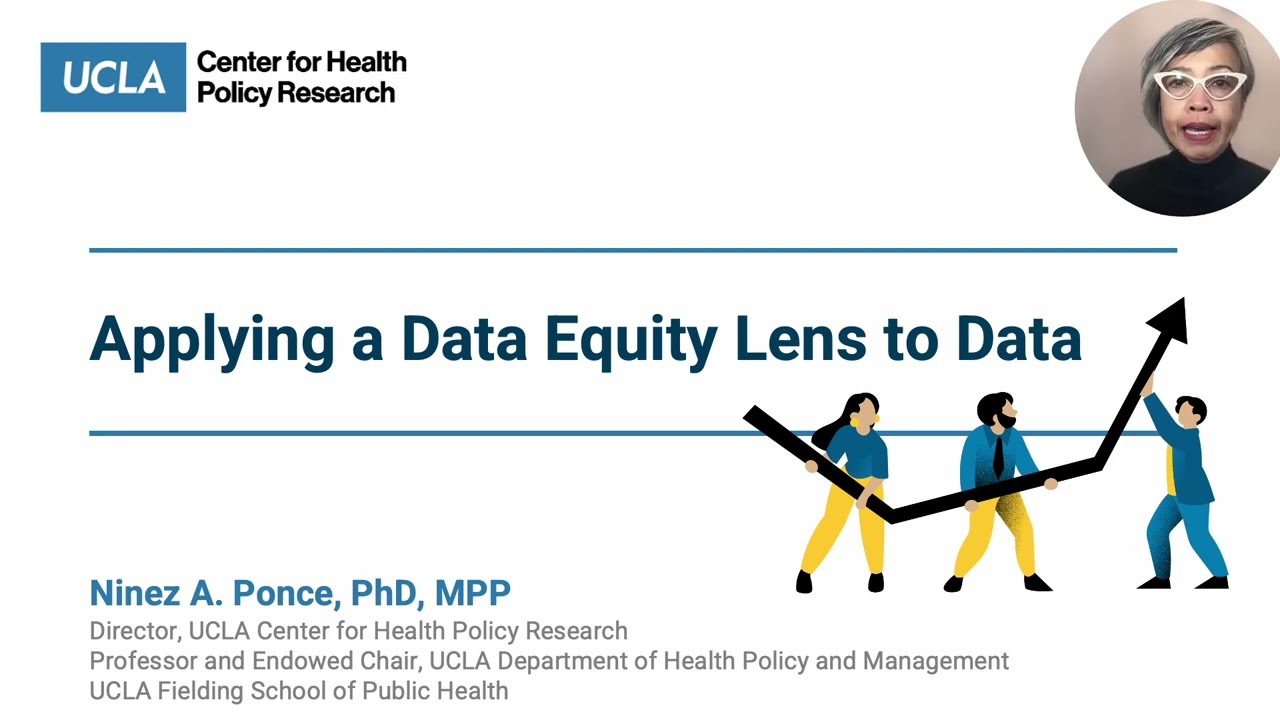 UCLA Center for Health Policy Research

Applying a Data Equity Lens to Data

Ninez A. Ponce, PhD, MPP
Director, UCLA Center for Health Policy Research
Professor and Endowed Chair, UCLA Department of Health Policy and Management
UCLA Fielding School of Public Health